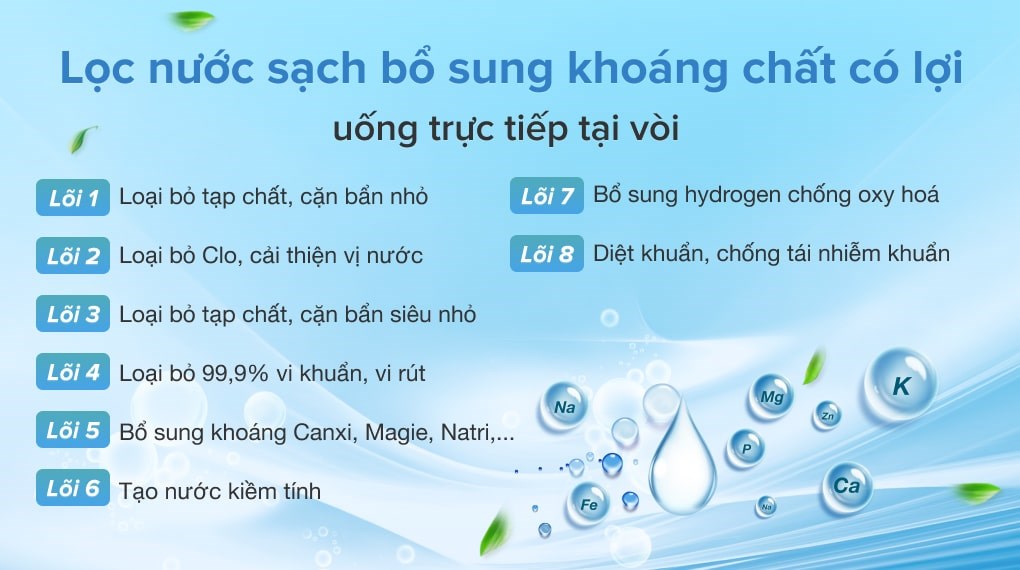 Lọc nước sạch bổ sung khoáng chất có lợi

uống trực tiếp tại vòi

Lõi 1 Loại bỏ tạp chất, cặn bẩn nhỏ

Lõi 2 Loại bỏ Clo, cải thiện vị nước

Lõi 3 Loại bỏ tạp chất, cặn bẩn siêu nhỏ

Lõi 4 Loại bỏ 99,9% vi khuẩn, vi rút

Lõi 5 Bổ sung khoáng Canxi, Magie, Natri,...

Lõi 6 Tạo nước kiềm tính

Lõi 7 Bổ sung hydrogen chống oxy hoá

Lõi 8 Diệt khuẩn, chống tái nhiễm khuẩn

Na Mg Zn K P Fe Na Ca